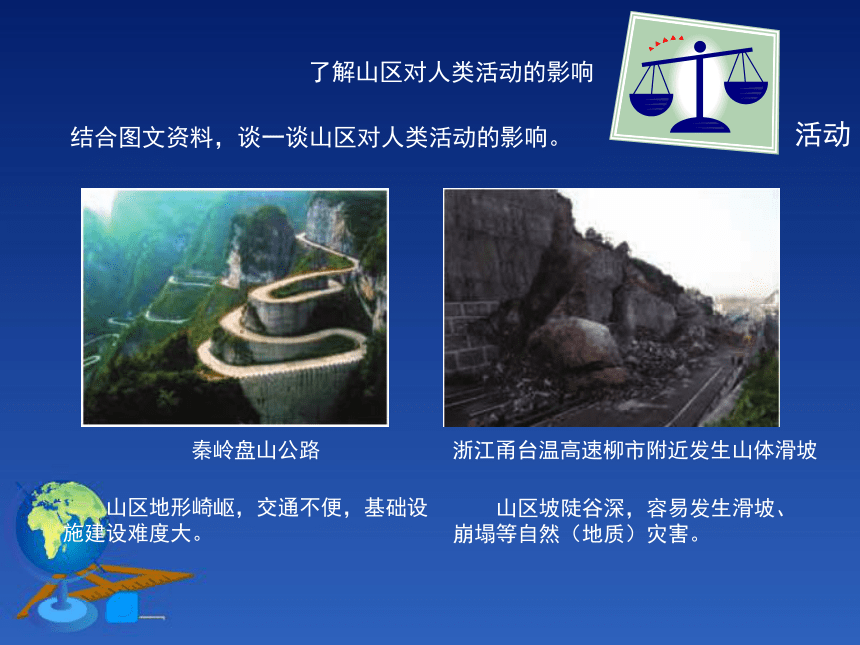 了解山区对人类活动的影响

结合图文资料，谈一谈山区对人类活动的影响。

活动

秦岭盘山公路

浙江甬台温高速柳市附近发生山体滑坡

山区地形崎岖，交通不便，基础设施建设难度大。

山区坡陡谷深，容易发生滑坡、崩塌等自然（地质）灾害。